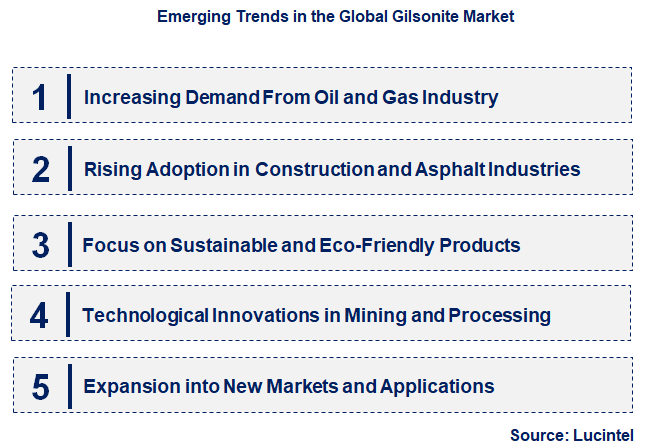 Emerging Trends in the Global Gilsonite Market

1 Increasing Demand From Oil and Gas Industry

2 Rising Adoption in Construction and Asphalt Industries

3 Focus on Sustainable and Eco-Friendly Products

4 Technological Innovations in Mining and Processing

5 Expansion into New Markets and Applications

Source: Lucintel